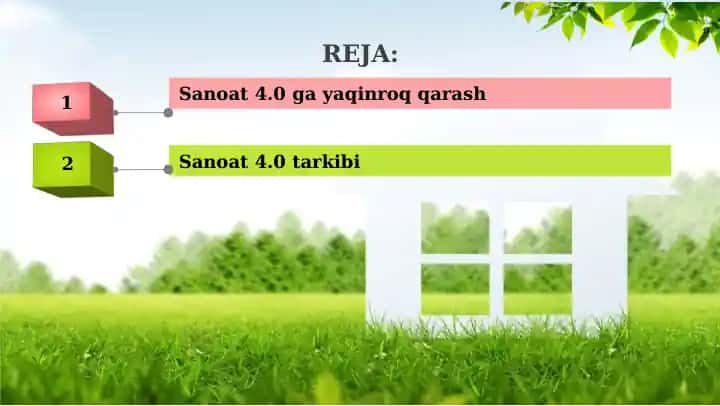 REJA:

1

Sanoat 4.0 ga yaqinroq qarash

2

Sanoat 4.0 tarkibi